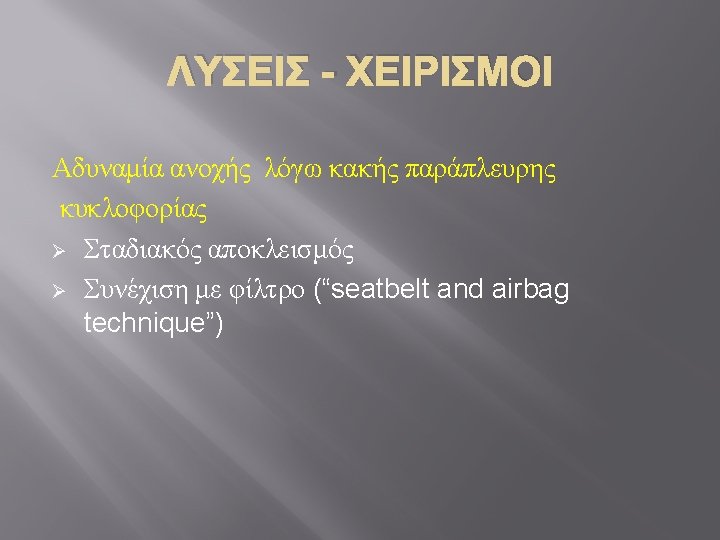 ΛΥΣΕΙΣ - ΧΕΙΡΙΣΜΟΙ

Αδυναμία ανοχής λόγω κακής παράπλευρης κυκλοφορίας

➢ Σταδιακός αποκλεισμός
➢ Συνέχιση με φίλτρο (“seatbelt and airbag technique”)